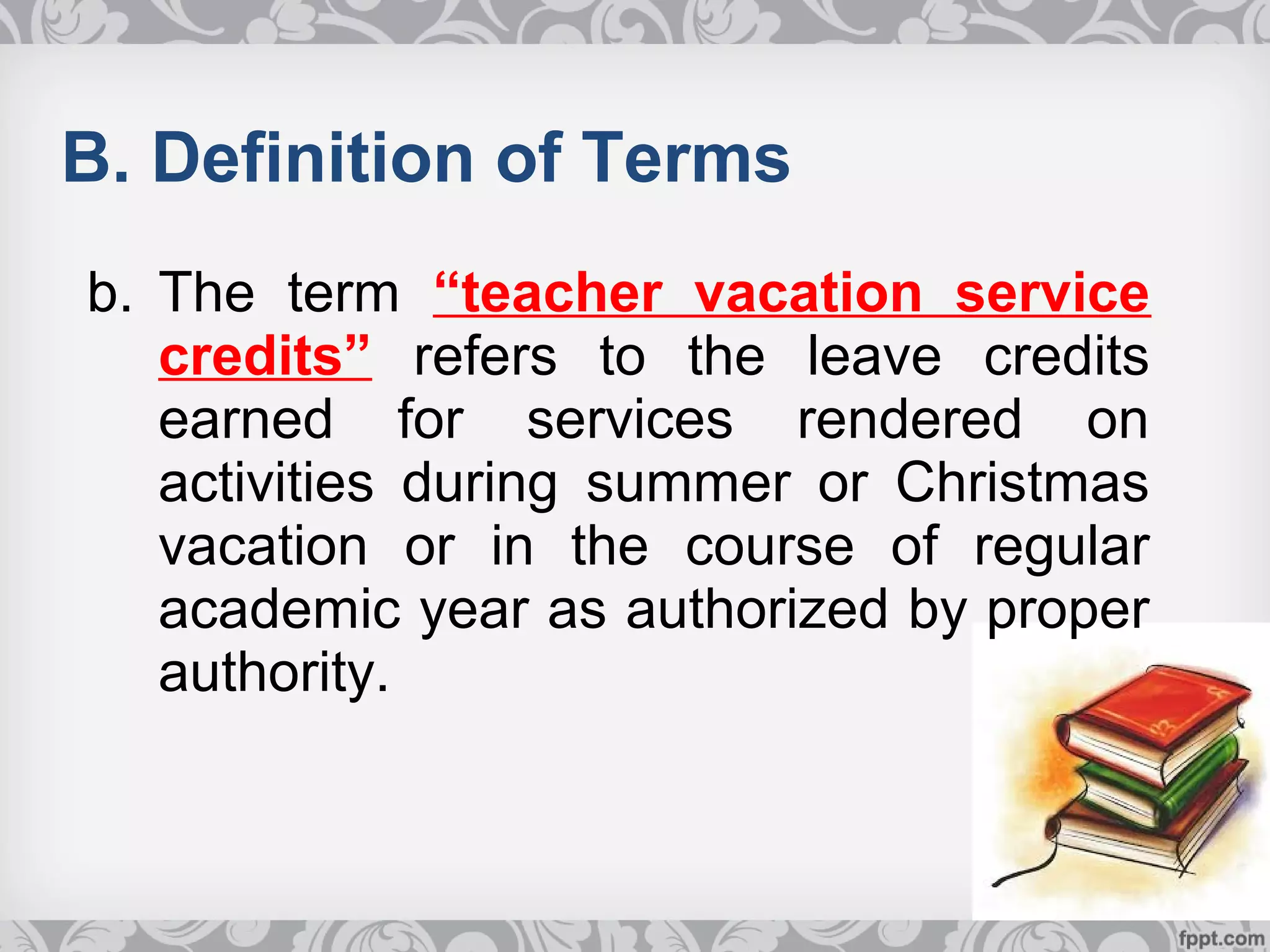 B. Definition of Terms

b. The term “teacher vacation service credits” refers to the leave credits earned for services rendered on activities during summer or Christmas vacation or in the course of regular academic year as authorized by proper authority.

fppt.com